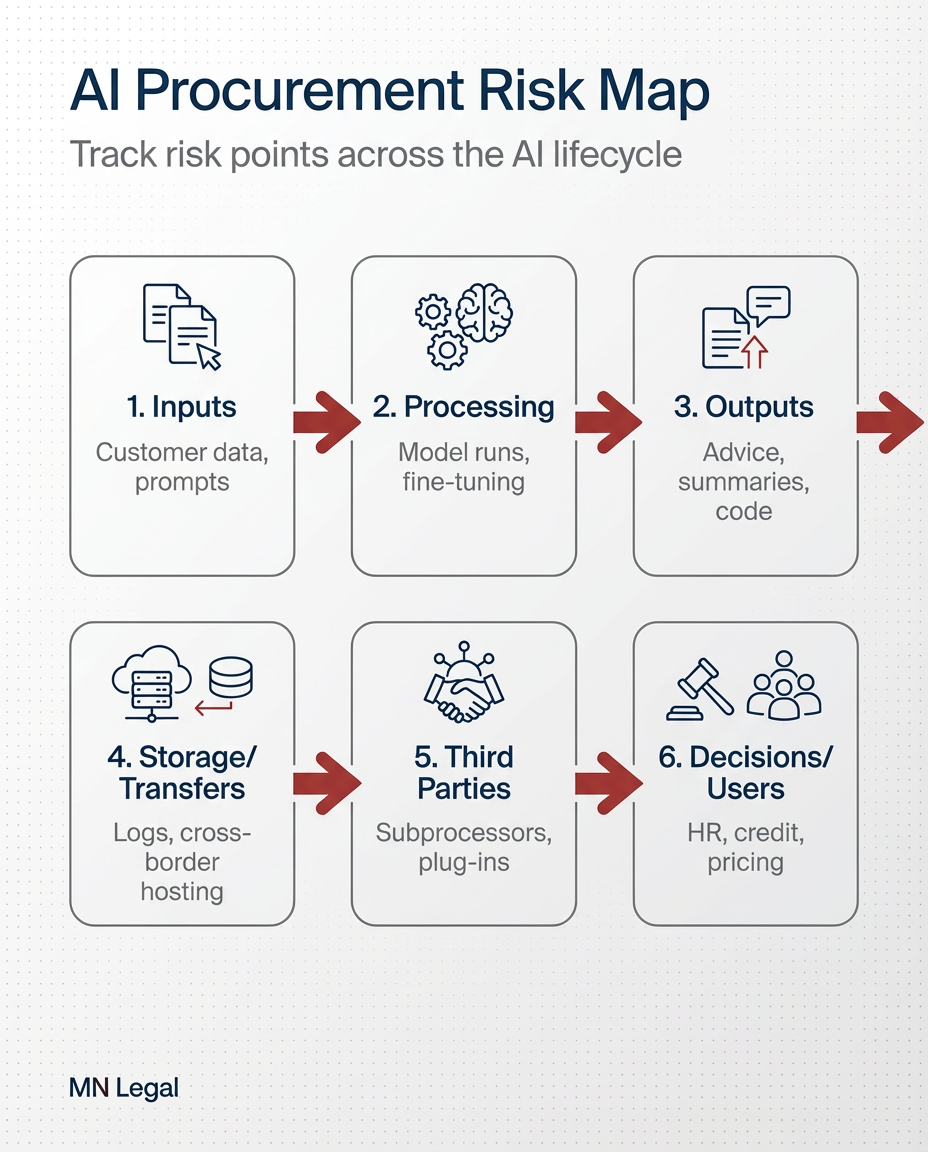 AI Procurement Risk Map

Track risk points across the AI lifecycle

1. Inputs

Customer data, prompts

2. Processing

Model runs, fine-tuning

3. Outputs

Advice, summaries, code

4. Storage/ Transfers

Logs, cross-border hosting

5. Third Parties

Subprocessors, plug-ins

6. Decisions/ Users

HR, credit, pricing

MN Legal